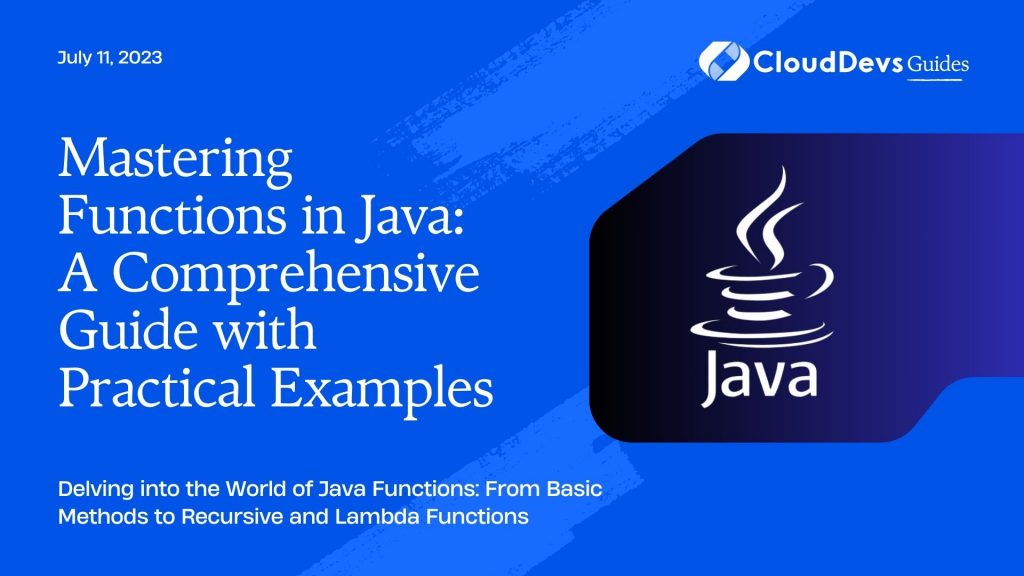 July 11, 2023

CloudDevs Guides

Mastering Functions in Java: A Comprehensive Guide with Practical Examples

Java

Delving into the World of Java Functions: From Basic Methods to Recursive and Lambda Functions